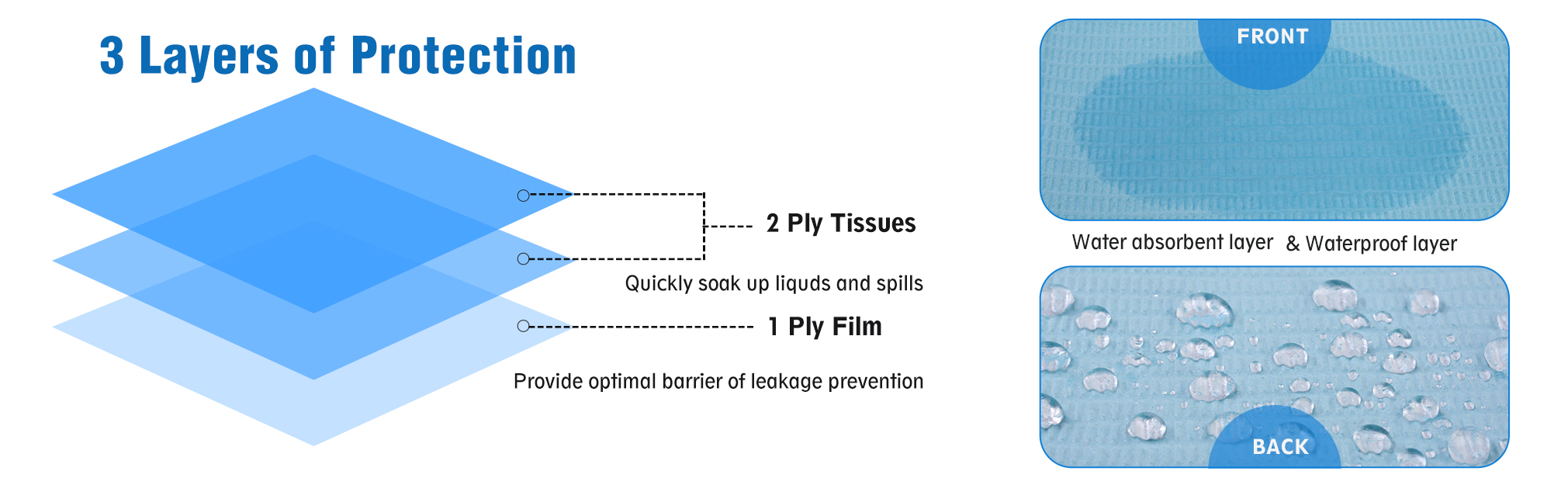 3 Layers of Protection

2 Ply Tissues

Quickly soak up liquds and spills

1 Ply Film

Provide optimal barrier of leakage prevention

FRONT

Water absorbent layer & Waterproof layer

BACK